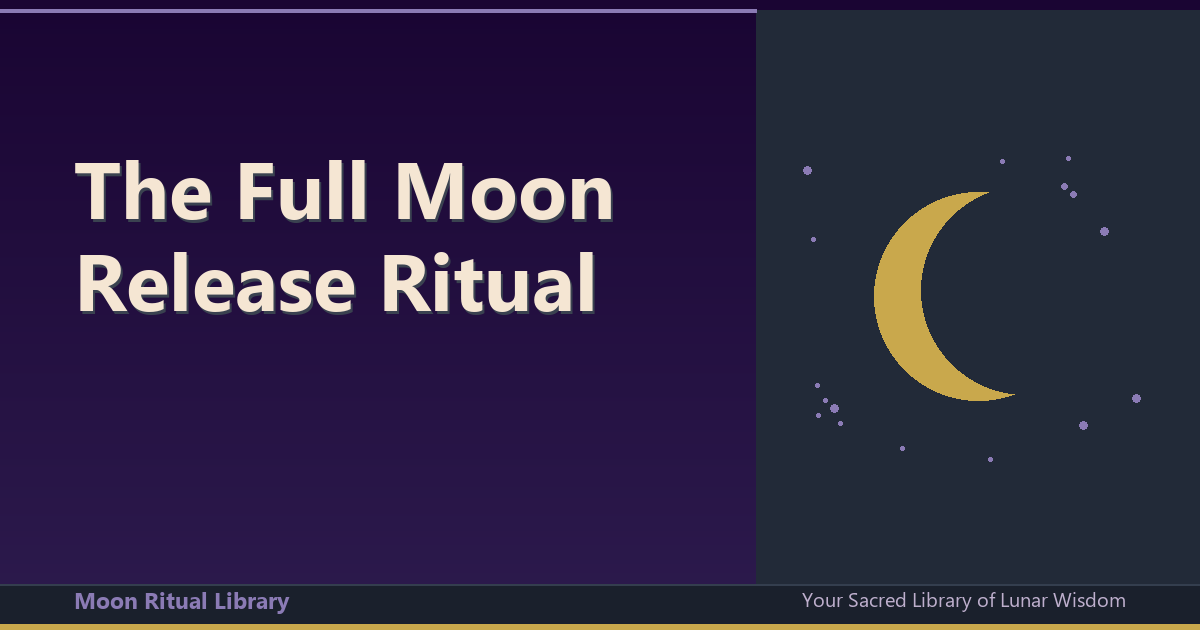 The Full Moon Release Ritual

Moon Ritual Library

Your Sacred Library of Lunar Wisdom